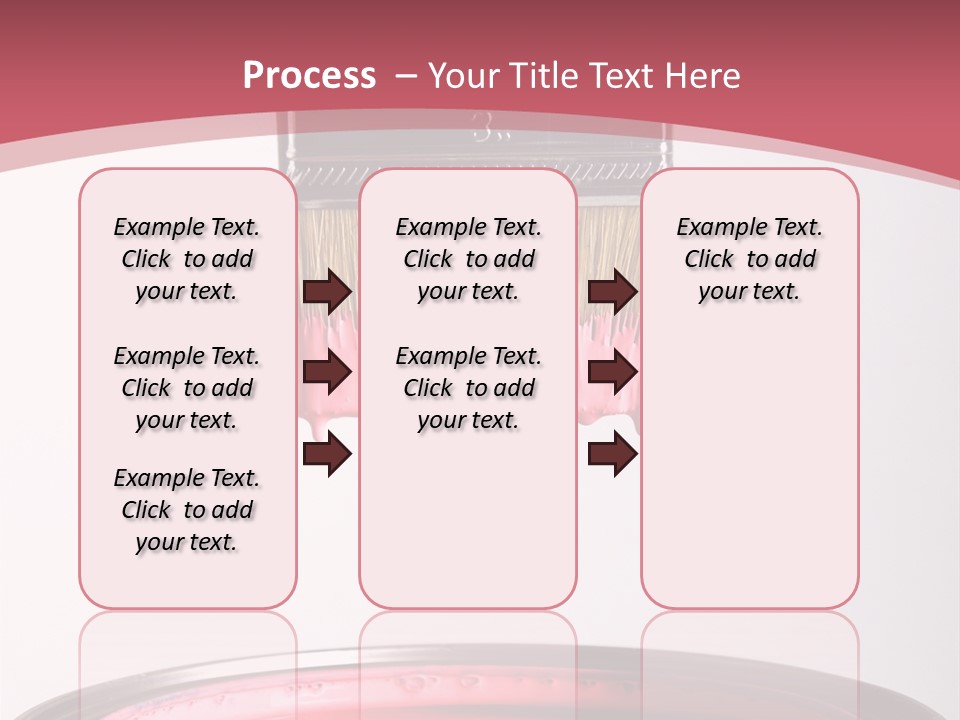 Process – Your Title Text Here

Example Text. Click to add your text.

Example Text. Click to add your text.

Example Text. Click to add your text.

Example Text. Click to add your text.

Example Text. Click to add your text.

Example Text. Click to add your text.